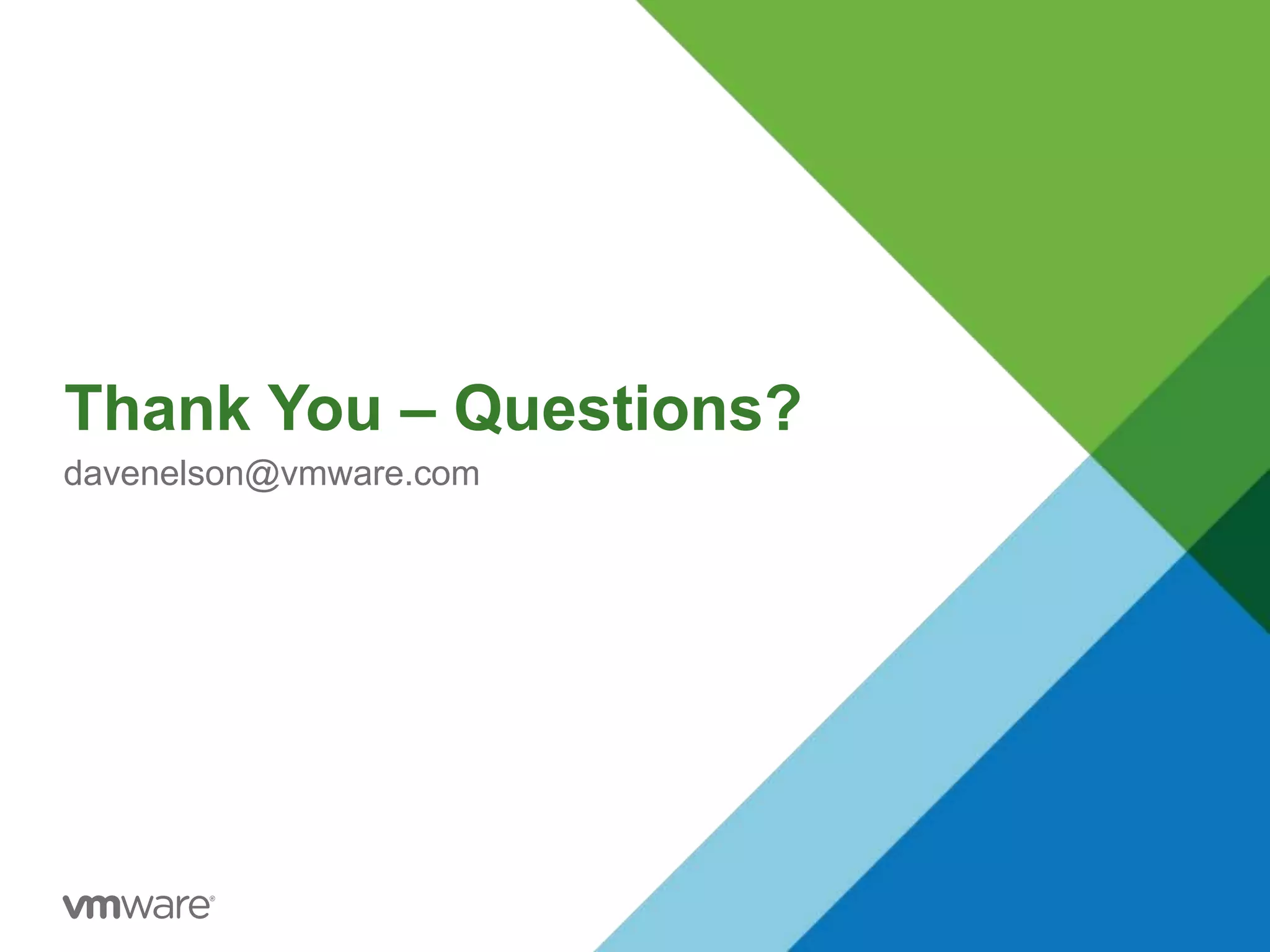 Thank You – Questions?

davenelson@vmware.com

vmware®